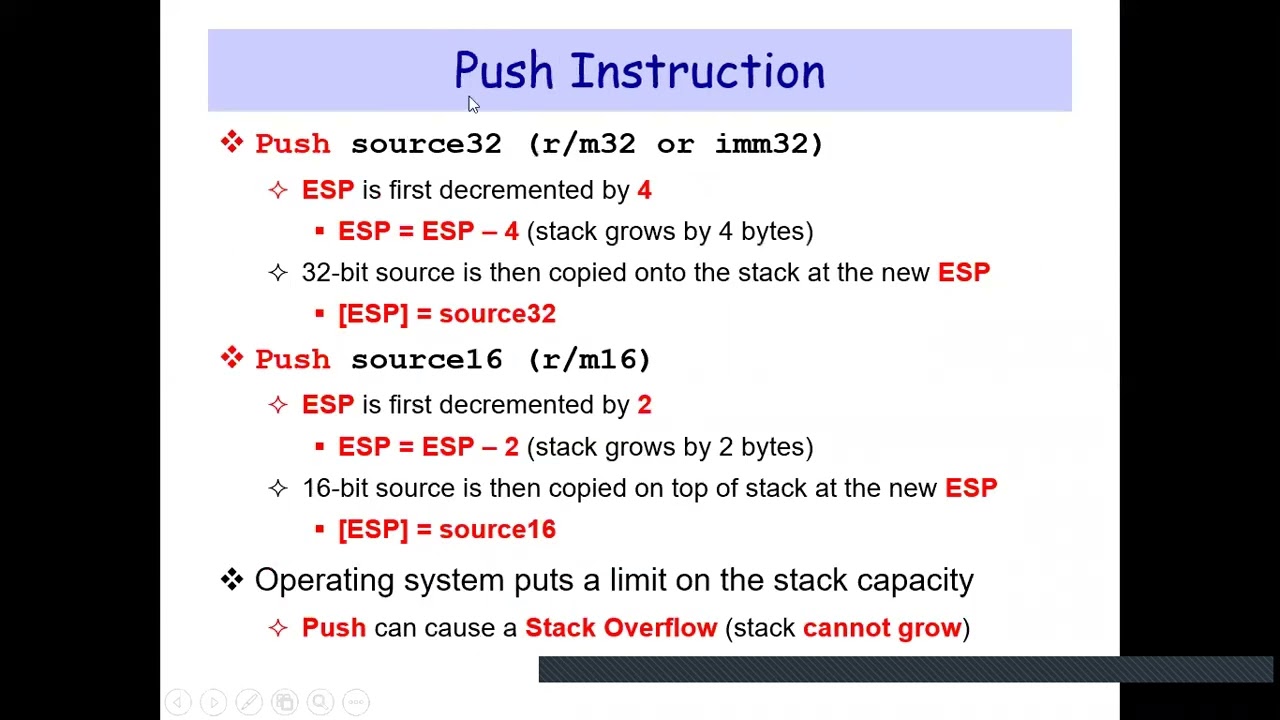 Push Instruction

❖ Push source32 (r/m32 or imm32)

✧ ESP is first decremented by 4

▪ ESP = ESP – 4 (stack grows by 4 bytes)

✧ 32-bit source is then copied onto the stack at the new ESP

▪ [ESP] = source32

❖ Push source16 (r/m16)

✧ ESP is first decremented by 2

▪ ESP = ESP – 2 (stack grows by 2 bytes)

✧ 16-bit source is then copied on top of stack at the new ESP

▪ [ESP] = source16

❖ Operating system puts a limit on the stack capacity

✧ Push can cause a Stack Overflow (stack cannot grow)